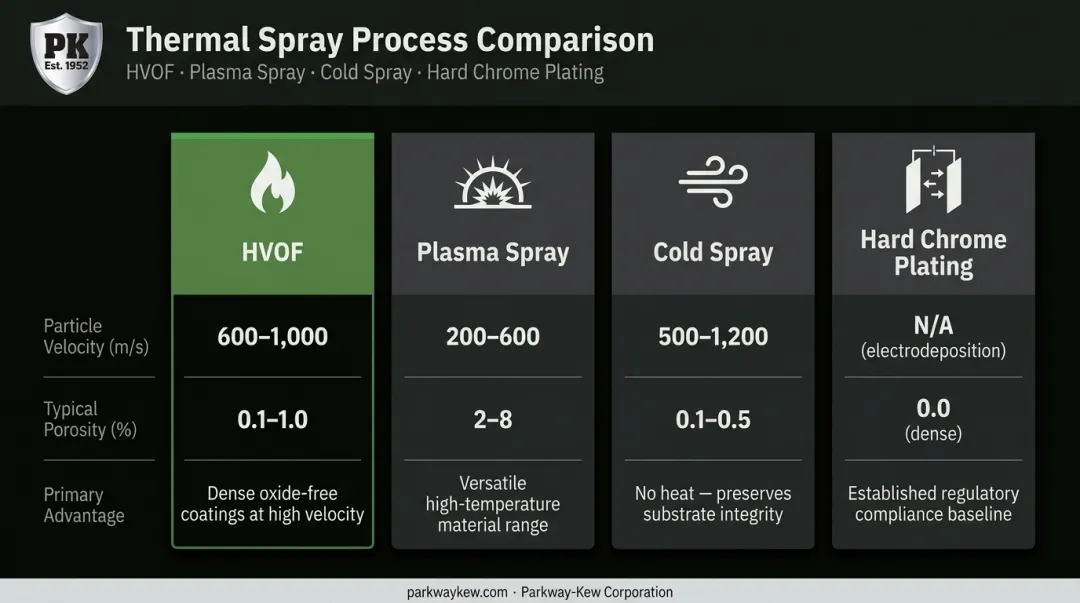 PK
Est. 1952

Thermal Spray Process Comparison

HVOF · Plasma Spray · Cold Spray · Hard Chrome Plating

| | HVOF | Plasma Spray | Cold Spray | Hard Chrome Plating |
|---|---|---|---|---|
| Particle Velocity (m/s) | 600–1,000 | 200–600 | 500–1,200 | N/A (electrodeposition) |
| Typical Porosity (%) | 0.1–1.0 | 2–8 | 0.1–0.5 | 0.0 (dense) |
| Primary Advantage | Dense oxide-free coatings at high velocity | Versatile high-temperature material range | No heat — preserves substrate integrity | Established regulatory compliance baseline |

parkwaykew.com · Parkway-Kew Corporation